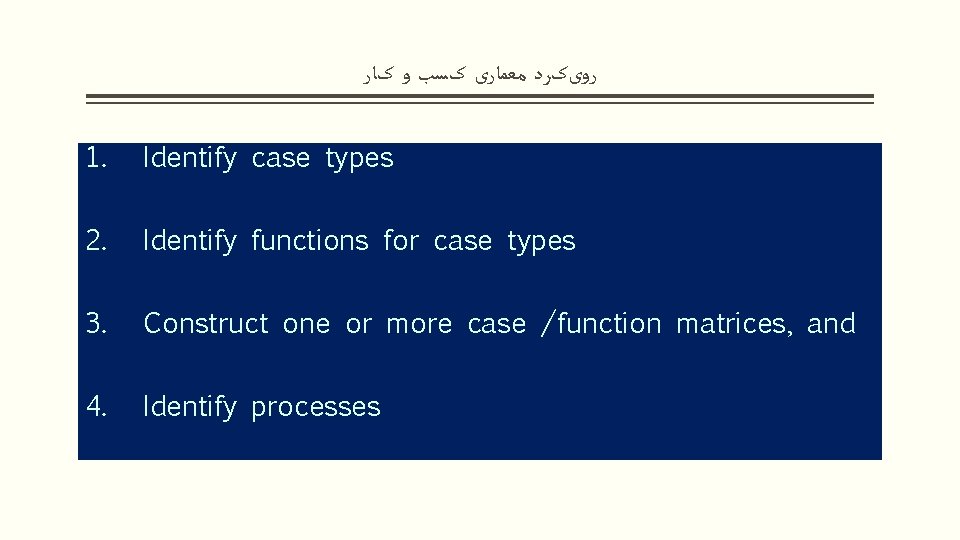 رویکرد معماری کسب و کار

1. Identify case types

2. Identify functions for case types

3. Construct one or more case /function matrices, and

4. Identify processes